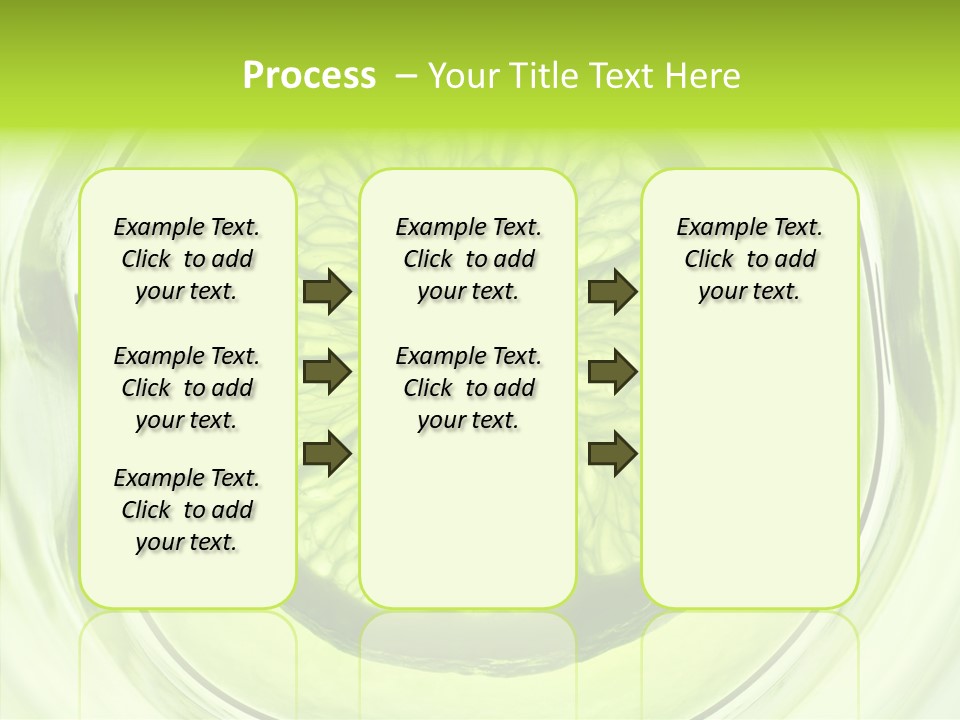 Process – Your Title Text Here

Example Text. Click to add your text.

Example Text. Click to add your text.

Example Text. Click to add your text.

Example Text. Click to add your text.

Example Text. Click to add your text.

Example Text. Click to add your text.